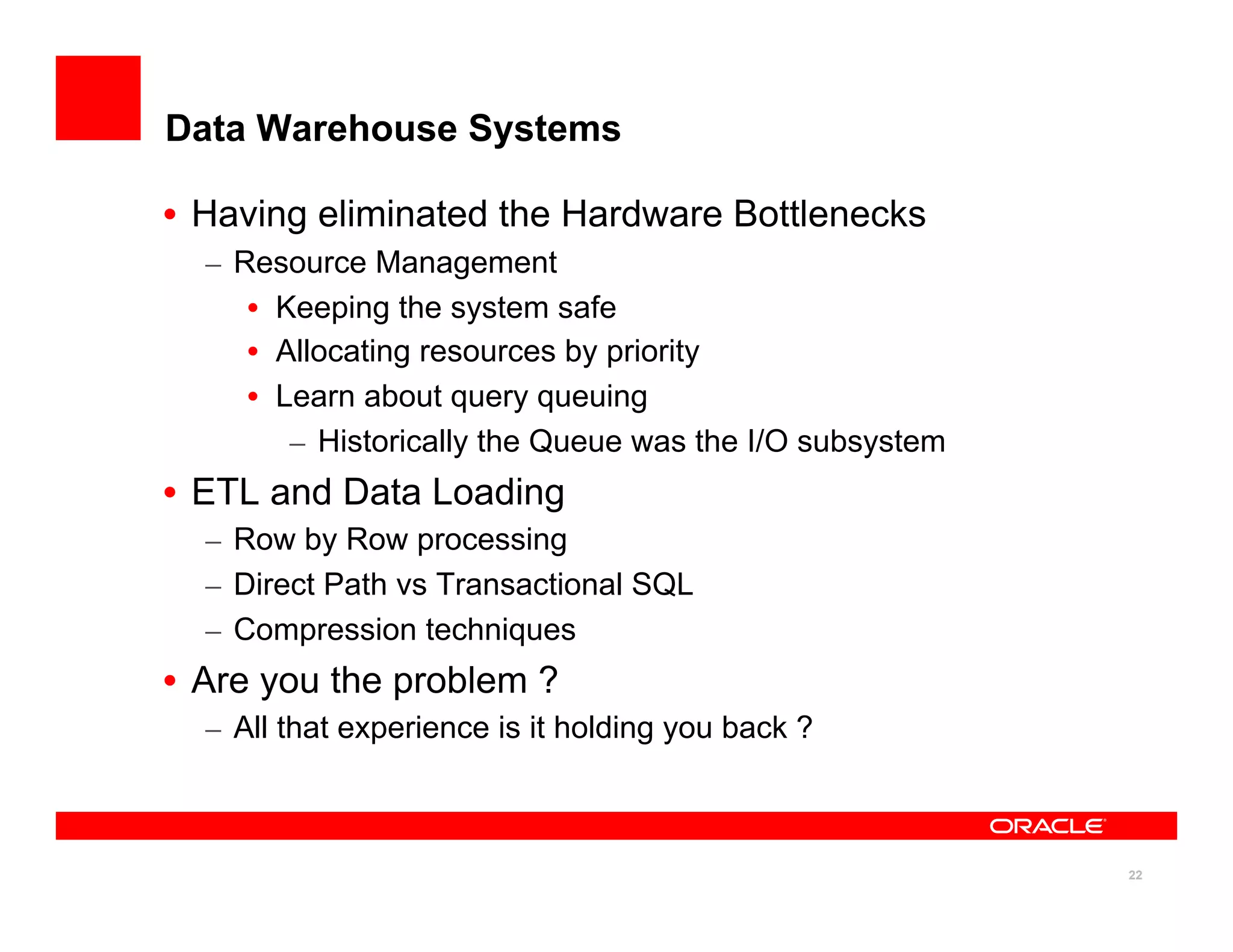 Data Warehouse Systems

• Having eliminated the Hardware Bottlenecks
– Resource Management
• Keeping the system safe
• Allocating resources by priority
• Learn about query queuing
– Historically the Queue was the I/O subsystem
• ETL and Data Loading
– Row by Row processing
– Direct Path vs Transactional SQL
– Compression techniques
• Are you the problem ?
– All that experience is it holding you back ?

ORACLE

22